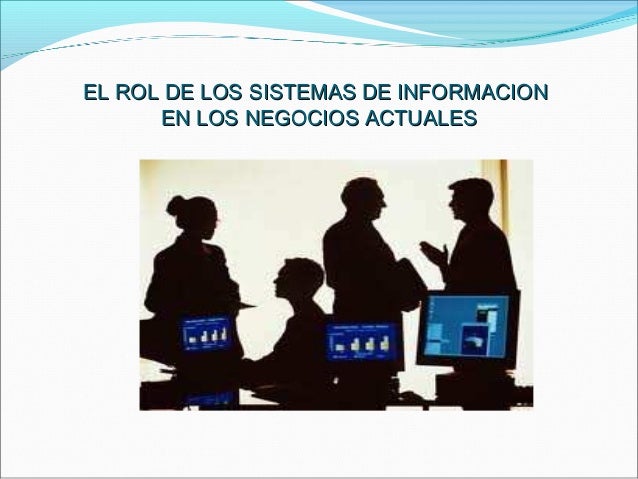 EL ROL DE LOS SISTEMAS DE INFORMACION EN LOS NEGOCIOS ACTUALES